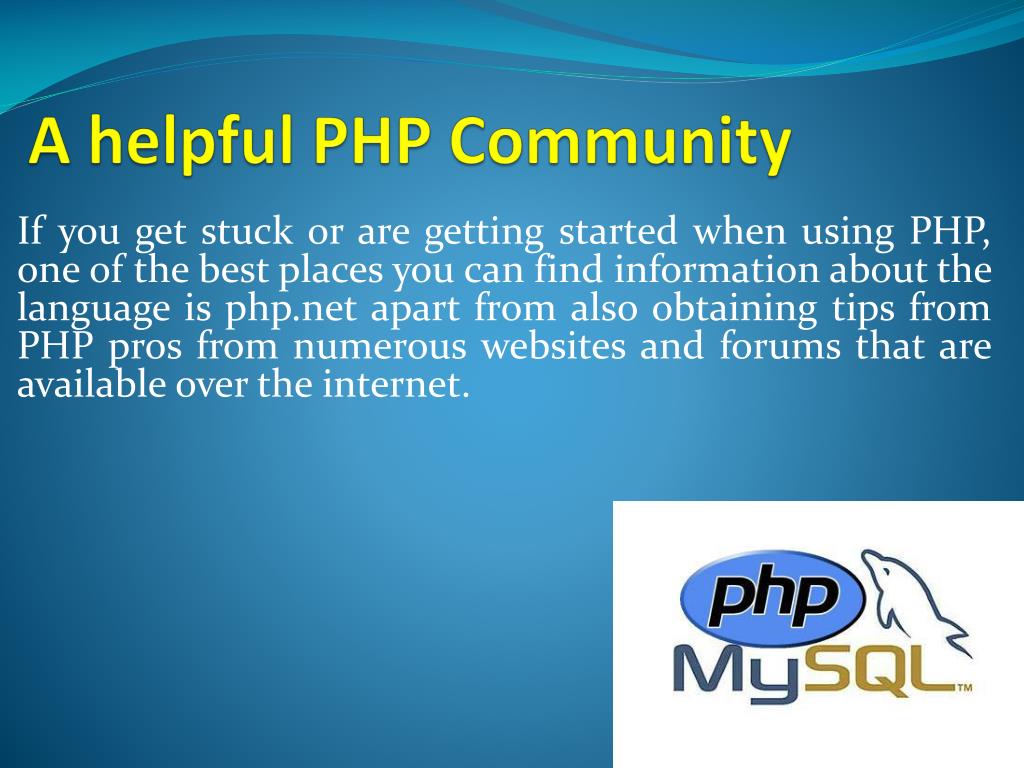 A helpful PHP Community

If you get stuck or are getting started when using PHP, one of the best places you can find information about the language is php.net apart from also obtaining tips from PHP pros from numerous websites and forums that are available over the internet.

php

MySQL™